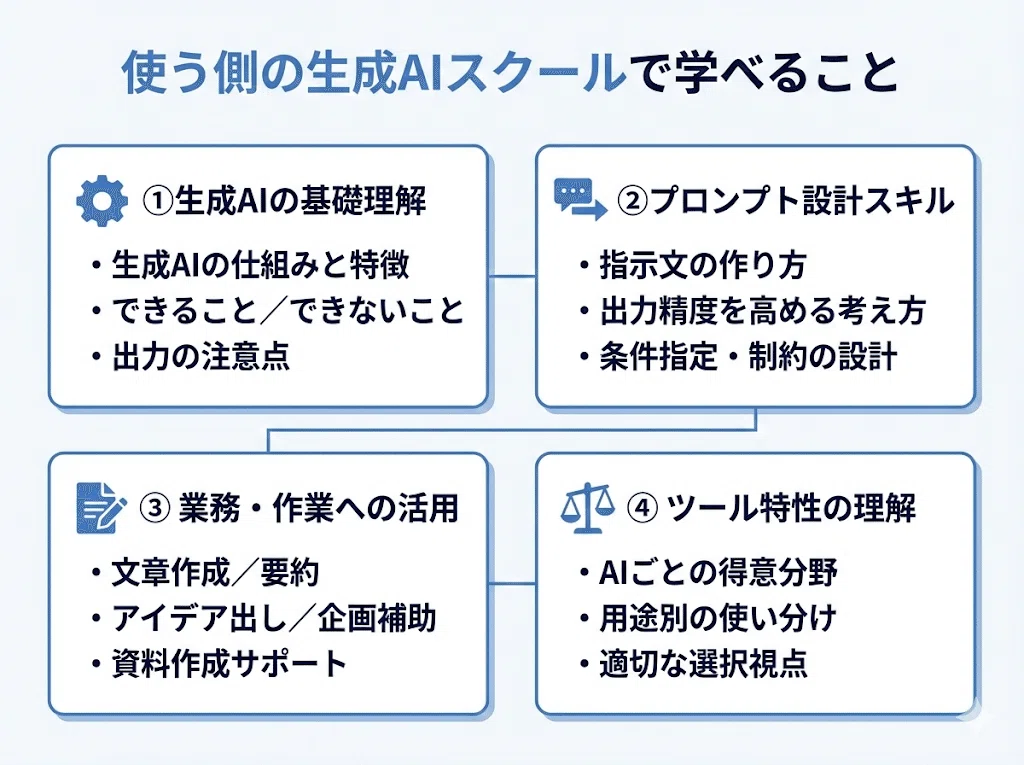 使う側の生成AIスクールで学べること

①生成AIの基礎理解
・生成AIの仕組みと特徴
・できること／できないこと
・出力の注意点

②プロンプト設計スキル
・指示文の作り方
・出力精度を高める考え方
・条件指定・制約の設計

③ 業務・作業への活用
・文章作成／要約
・アイデア出し／企画補助
・資料作成サポート

④ ツール特性の理解
・AIごとの得意分野
・用途別の使い分け
・適切な選択視点